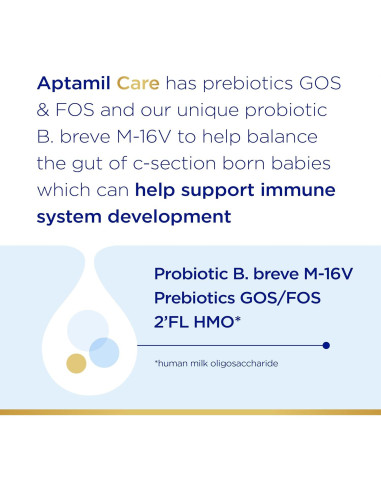 Aptamil Care has prebiotics GOS & FOS and our unique probiotic B. breve M-16V to help balance the gut of c-section born babies which can help support immune system development

Probiotic B. breve M-16V
Prebiotics GOS/FOS
2'FL HMO*

*human milk oligosaccharide